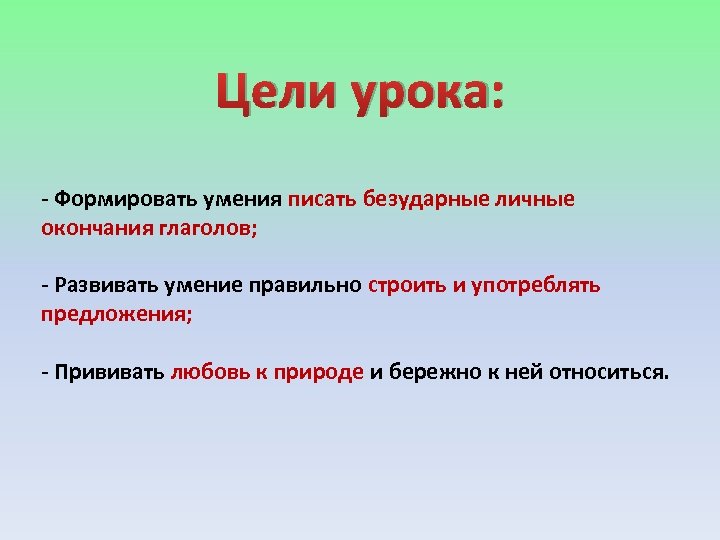 Цели урока:

- Формировать умения писать безударные личные окончания глаголов;

- Развивать умение правильно строить и употреблять предложения;

- Прививать любовь к природе и бережно к ней относиться.